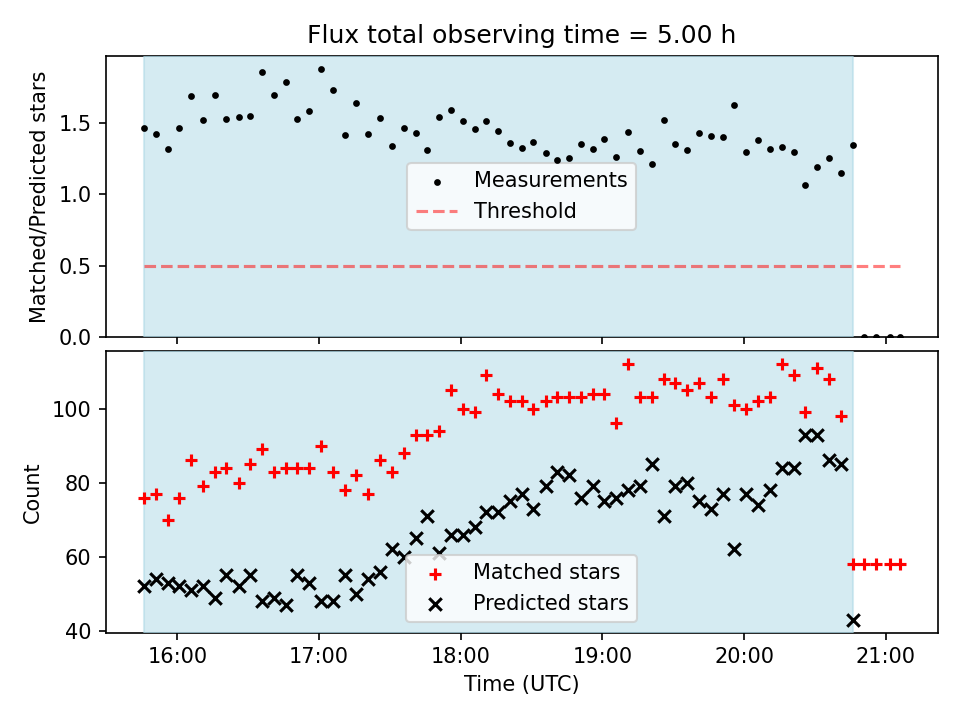 Flux total observing time = 5.00 h

Matched/Predicted stars

1.5
1.0
0.5
0.0

Measurements
Threshold

Count

100
80
60
40

Matched stars
Predicted stars

16:00
17:00
18:00
19:00
20:00
21:00

Time (UTC)